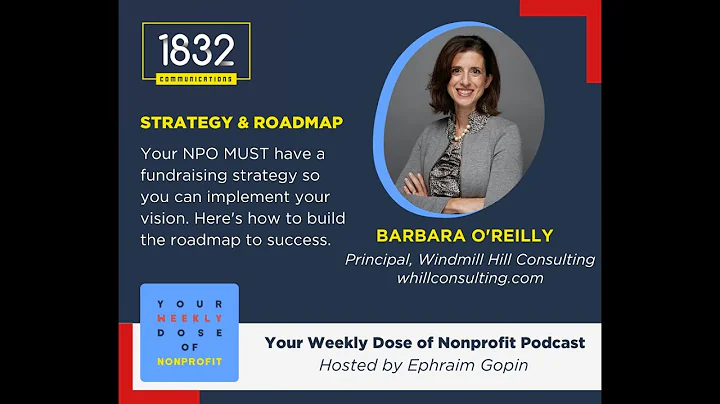 1832
COMMUNICATIONS

STRATEGY & ROADMAP

Your NPO MUST have a fundraising strategy so you can implement your vision. Here's how to build the roadmap to success.

BARBARA O'REILLY
Principal, Windmill Hill Consulting
whillconsulting.com

YOUR
WEEKLY
DOSE
OF
NONPROFIT

Your Weekly Dose of Nonprofit Podcast
Hosted by Ephraim Gopin